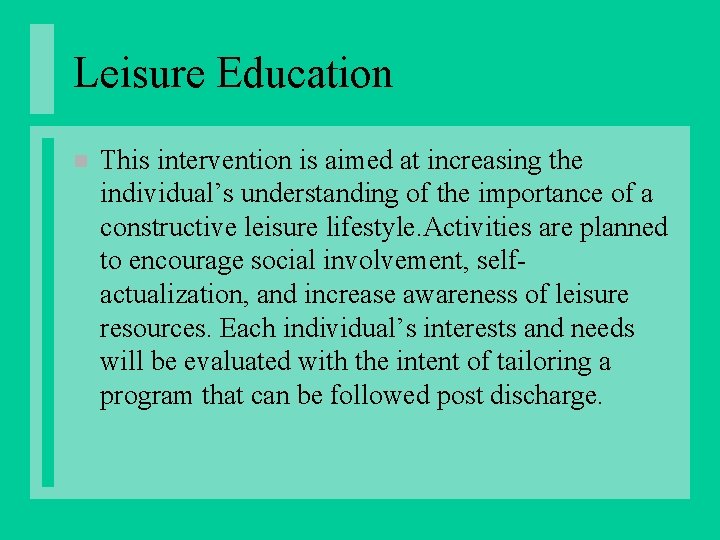 Leisure Education

This intervention is aimed at increasing the individual’s understanding of the importance of a constructive leisure lifestyle.Activities are planned to encourage social involvement, self-actualization, and increase awareness of leisure resources. Each individual’s interests and needs will be evaluated with the intent of tailoring a program that can be followed post discharge.